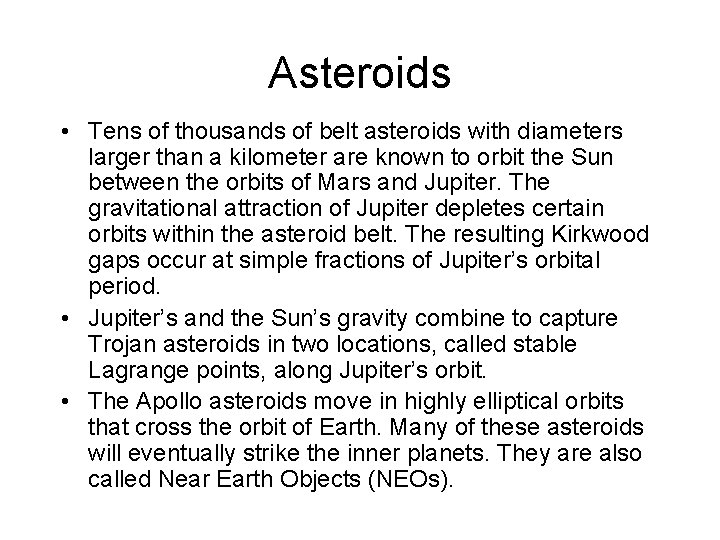 Asteroids

• Tens of thousands of belt asteroids with diameters larger than a kilometer are known to orbit the Sun between the orbits of Mars and Jupiter. The gravitational attraction of Jupiter depletes certain orbits within the asteroid belt. The resulting Kirkwood gaps occur at simple fractions of Jupiter's orbital period.

• Jupiter's and the Sun's gravity combine to capture Trojan asteroids in two locations, called stable Lagrange points, along Jupiter's orbit.

• The Apollo asteroids move in highly elliptical orbits that cross the orbit of Earth. Many of these asteroids will eventually strike the inner planets. They are also called Near Earth Objects (NEOs).